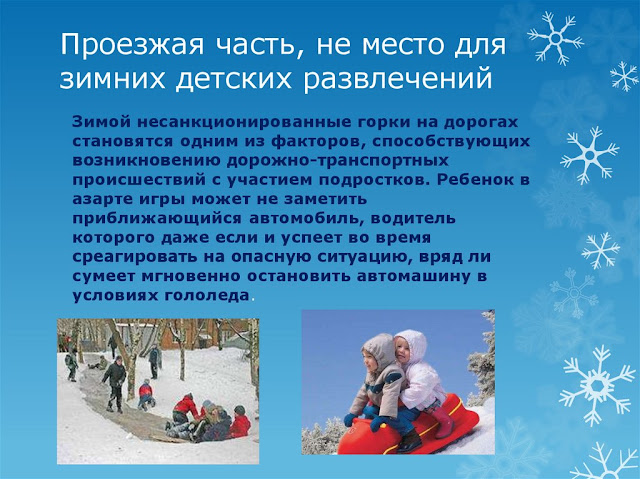 Проезжая часть, не место для зимних детских развлечений

Зимой несанкционированные горки на дорогах становятся одним из факторов, способствующих возникновению дорожно-транспортных происшествий с участием подростков. Ребенок в азарте игры может не заметить приближающийся автомобиль, водитель которого даже если и успеет во время среагировать на опасную ситуацию, вряд ли сумеет мгновенно остановить автомашину в условиях гололеда.